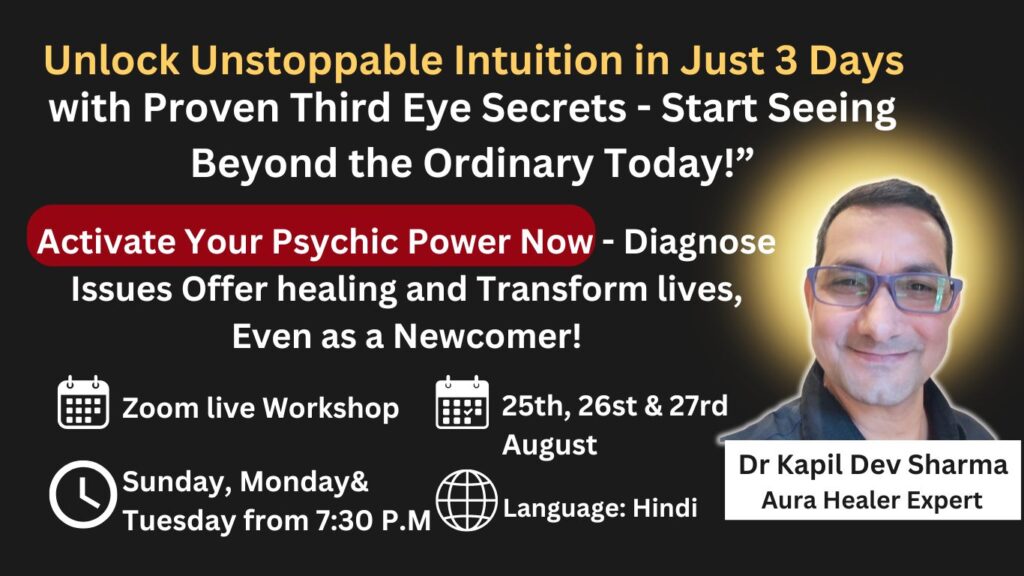 Unlock Unstoppable Intuition in Just 3 Days with Proven Third Eye Secrets - Start Seeing Beyond the Ordinary Today!”

Activate Your Psychic Power Now - Diagnose Issues Offer healing and Transform lives, Even as a Newcomer!

Zoom live Workshop

25th, 26st & 27rd August

Sunday, Monday& Tuesday from 7:30 P.M

Language: Hindi

Dr Kapil Dev Sharma
Aura Healer Expert